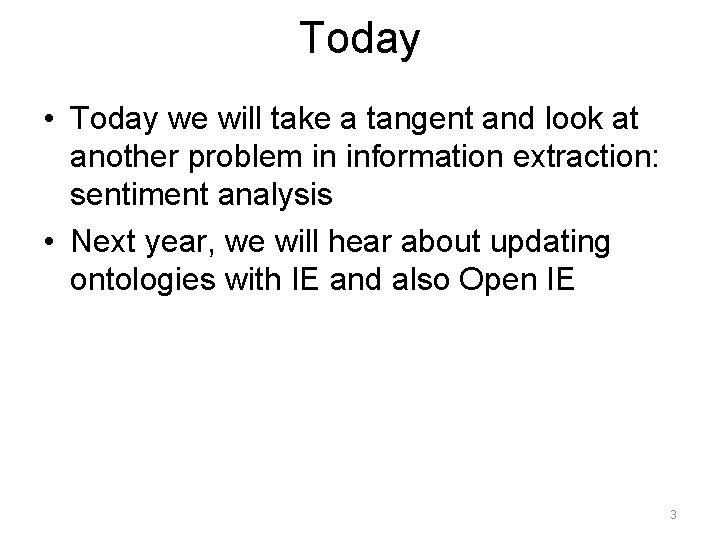 Today

• Today we will take a tangent and look at another problem in information extraction: sentiment analysis

• Next year, we will hear about updating ontologies with IE and also Open IE

3